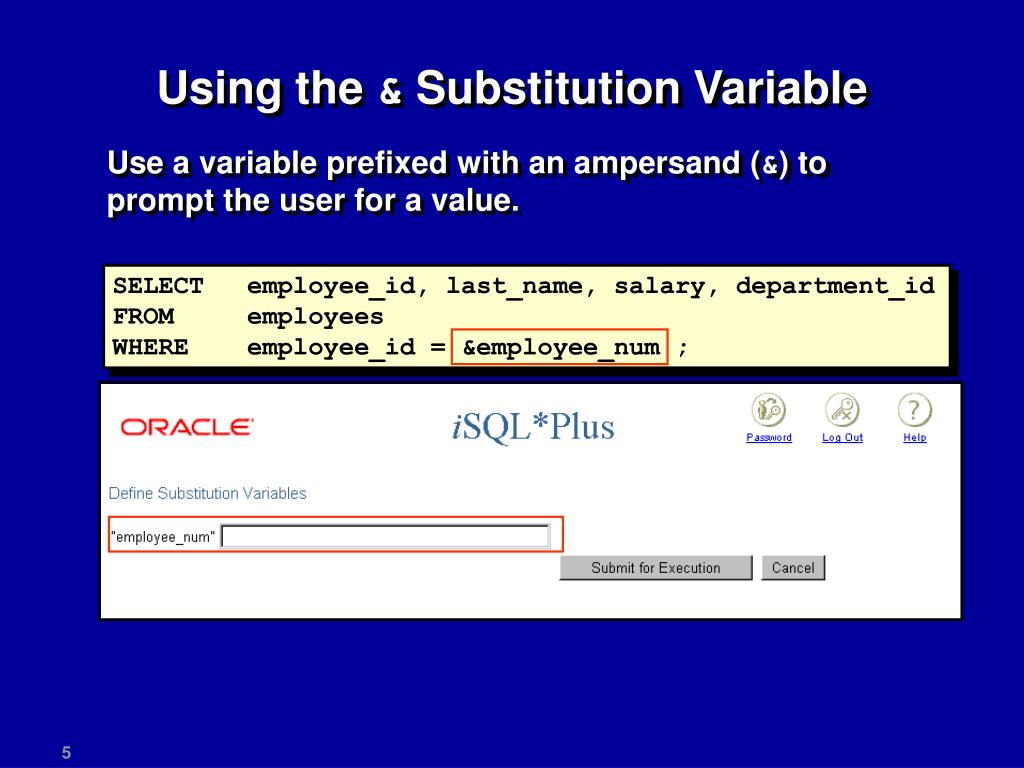 Using the & Substitution Variable

Use a variable prefixed with an ampersand (&) to prompt the user for a value.

SELECT employee_id, last_name, salary, department_id
FROM employees
WHERE employee_id = &employee_num ;

ORACLE

iSQL*Plus

Password Log Out Help

Define Substitution Variables

"employee_num"

Submit for Execution Cancel

5